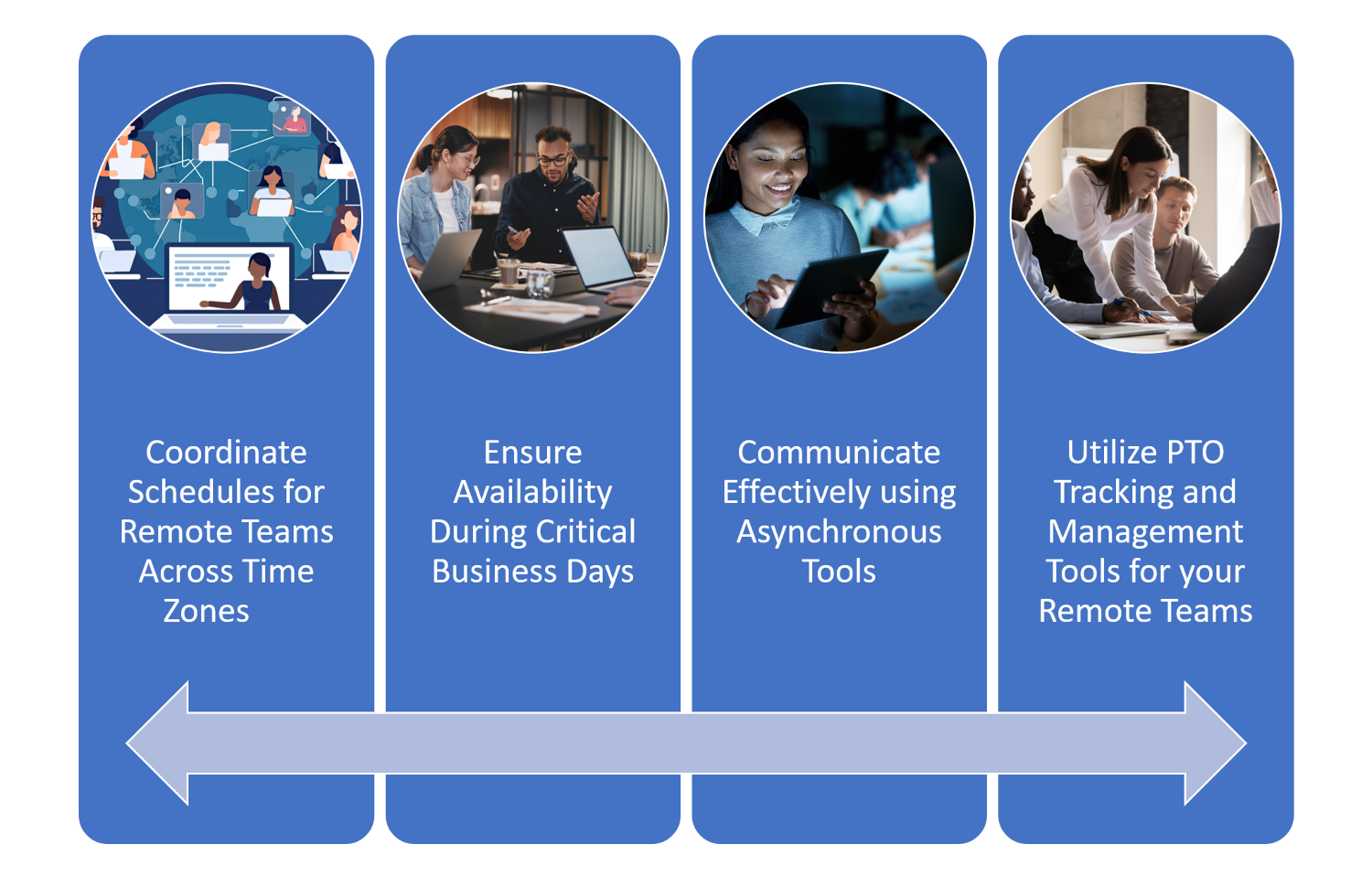 Coordinate Schedules for Remote Teams Across Time Zones

Ensure Availability During Critical Business Days

Communicate Effectively using Asynchronous Tools

Utilize PTO Tracking and Management Tools for your Remote Teams